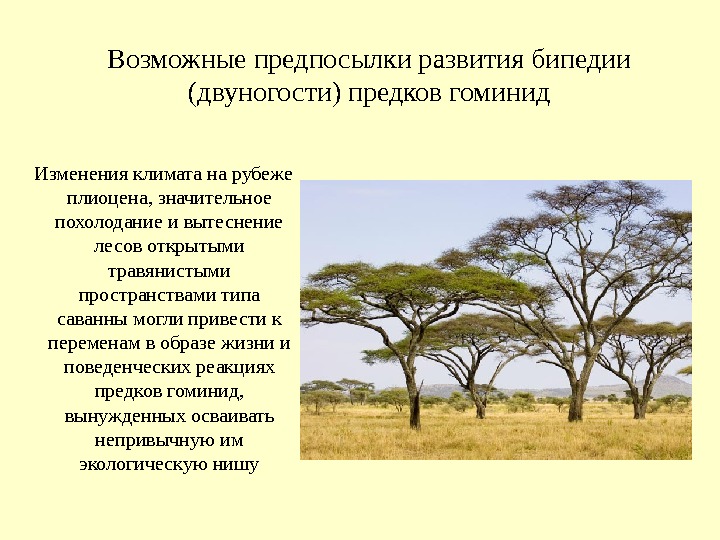 Возможные предпосылки развития бипедии (двуногости) предков гоминид

Изменения климата на рубеже плиоцена, значительное похолодание и вытеснение лесов открытыми травянистыми пространствами типа саванны могли привести к переменам в образе жизни и поведенческих реакциях предков гоминид, вынужденных осваивать непривычную им экологическую нишу